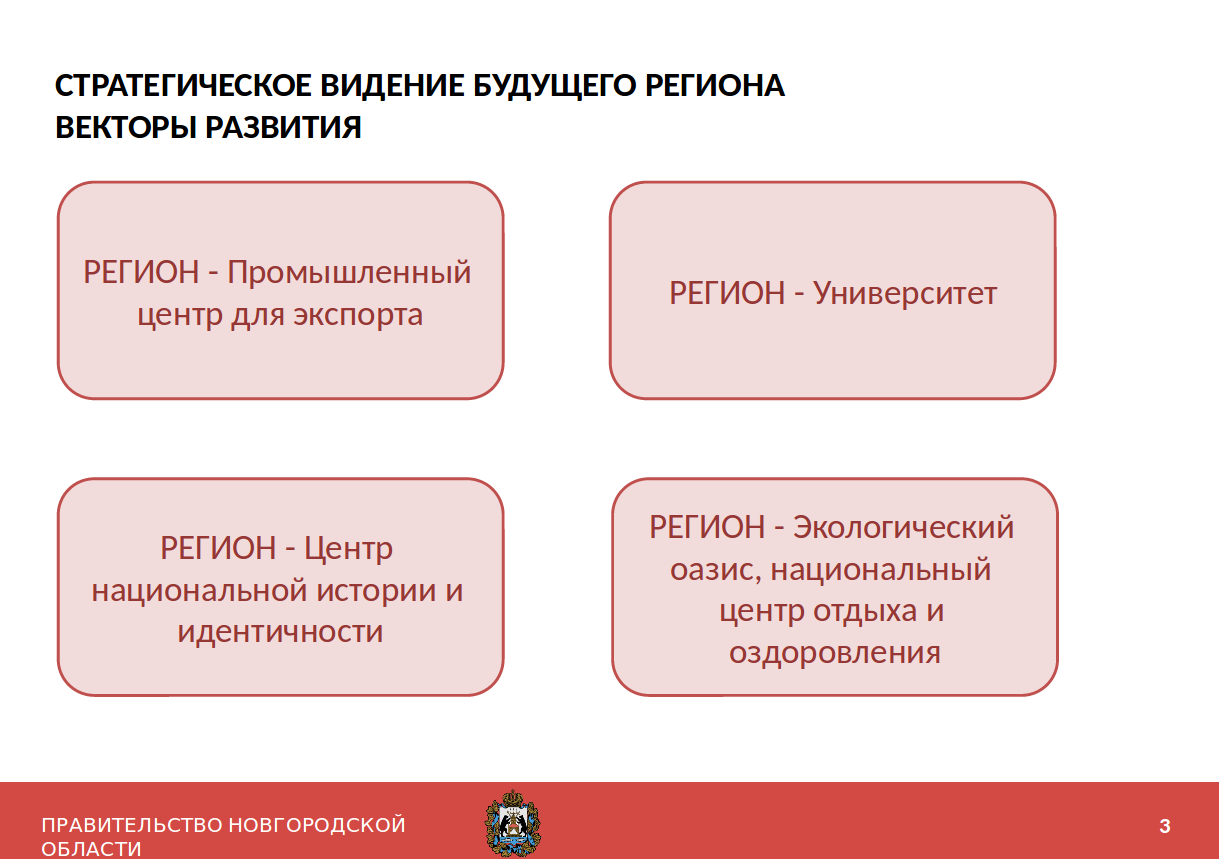 СТРАТЕГИЧЕСКОЕ ВИДЕНИЕ БУДУЩЕГО РЕГИОНА
ВЕКТОРЫ РАЗВИТИЯ

РЕГИОН - Промышленный центр для экспорта

РЕГИОН - Университет

РЕГИОН - Центр национальной истории и идентичности

РЕГИОН - Экологический оазис, национальный центр отдыха и оздоровления

ПРАВИТЕЛЬСТВО НОВГОРОДСКОЙ ОБЛАСТИ

3